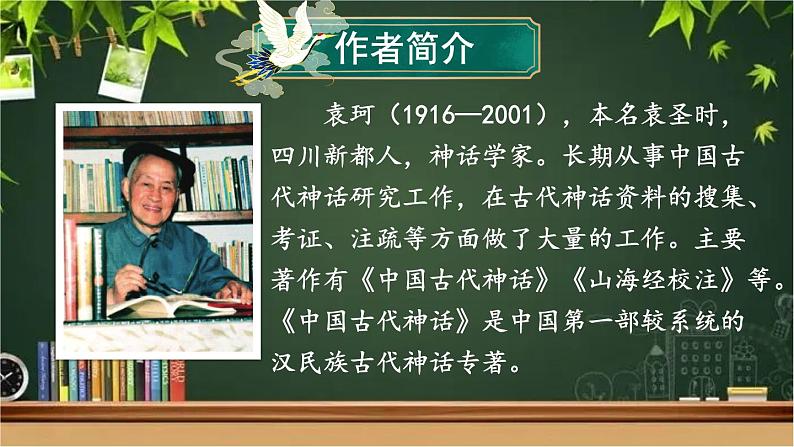 作者简介

袁珂（1916—2001），本名袁圣时，四川新都人，神话学家。长期从事中国古代神话研究工作，在古代神话资料的搜集、考证、注疏等方面做了大量的工作。主要著作有《中国古代神话》《山海经校注》等。《中国古代神话》是中国第一部较系统的汉民族古代神话专著。